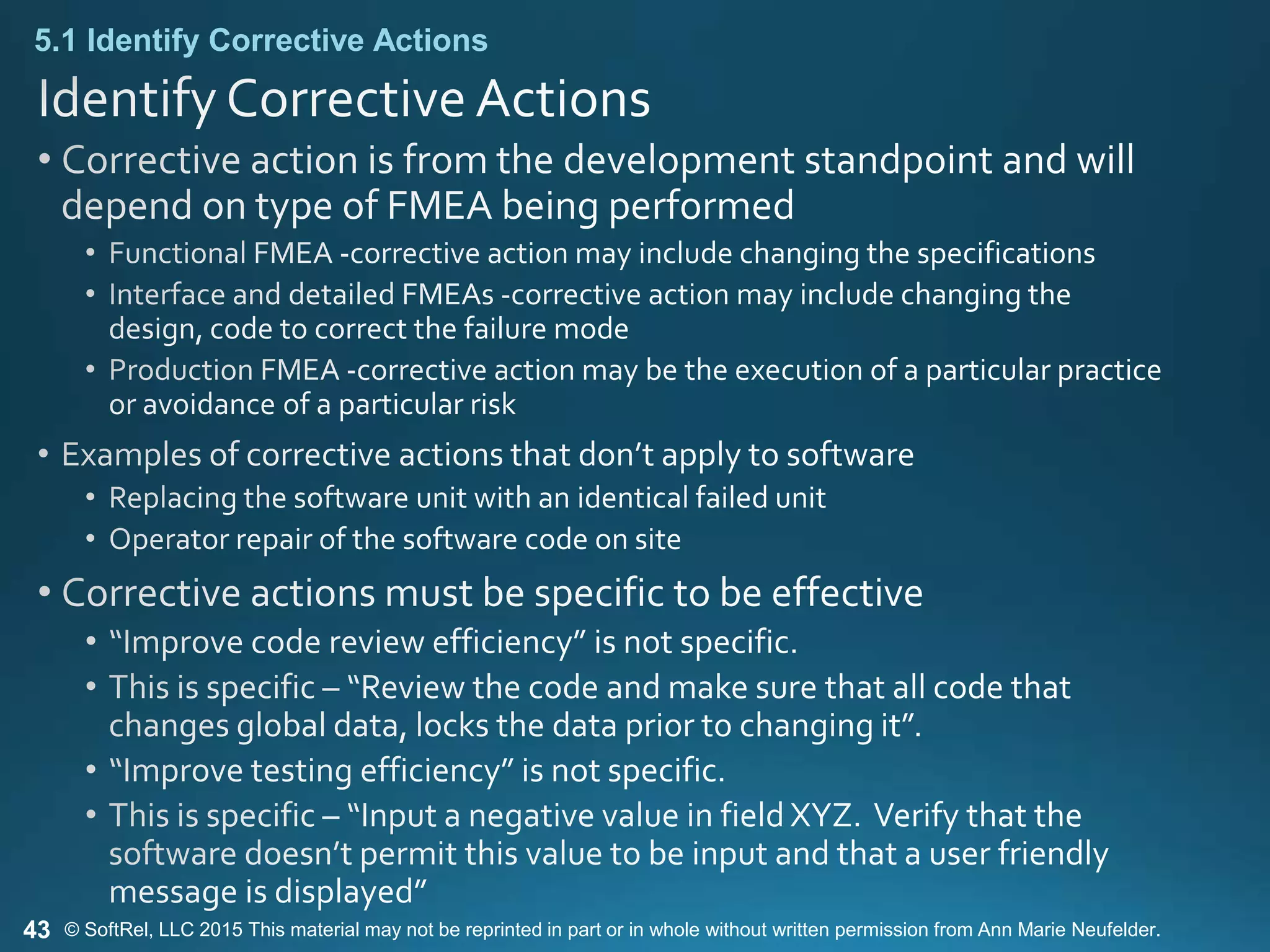 5.1 Identify Corrective Actions

Identify Corrective Actions

• Corrective action is from the development standpoint and will depend on type of FMEA being performed
  • Functional FMEA -corrective action may include changing the specifications
  • Interface and detailed FMEAs -corrective action may include changing the design, code to correct the failure mode
  • Production FMEA -corrective action may be the execution of a particular practice or avoidance of a particular risk
• Examples of corrective actions that don't apply to software
  • Replacing the software unit with an identical failed unit
  • Operator repair of the software code on site
• Corrective actions must be specific to be effective
  • "Improve code review efficiency" is not specific.
  • This is specific – "Review the code and make sure that all code that changes global data, locks the data prior to changing it".
  • "Improve testing efficiency" is not specific.
  • This is specific – "Input a negative value in field XYZ. Verify that the software doesn't permit this value to be input and that a user friendly message is displayed"

43 © SoftRel, LLC 2015 This material may not be reprinted in part or in whole without written permission from Ann Marie Neufelder.